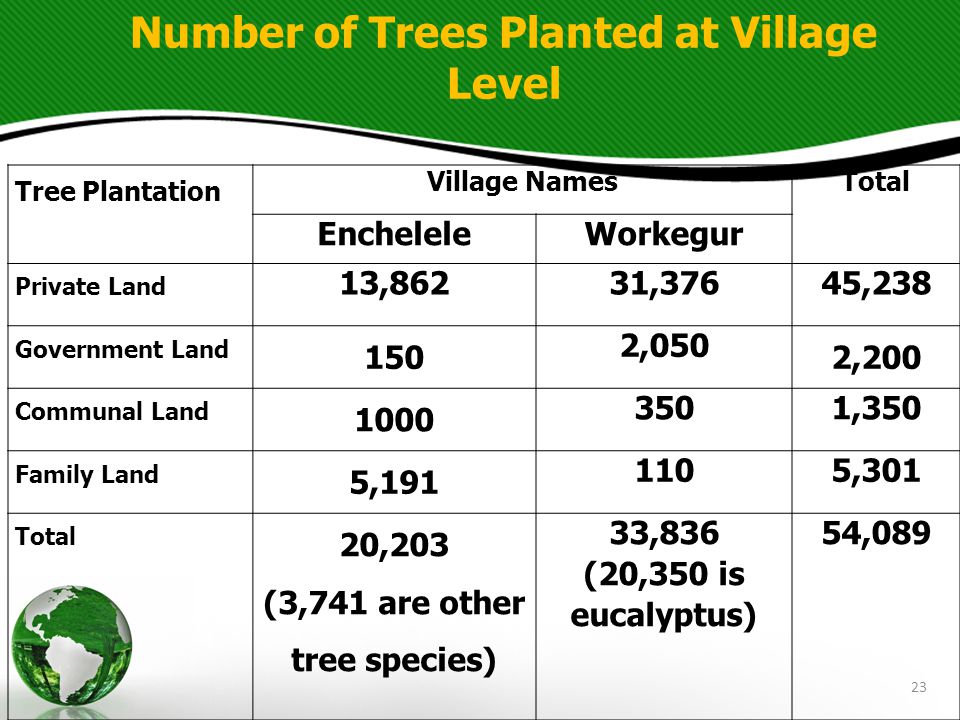 Number of Trees Planted at Village Level

| Tree Plantation | Village Names | | Total |
|---|---|---|---|
| | Enchelele | Workegur | |
| Private Land | 13,862 | 31,376 | 45,238 |
| Government Land | 150 | 2,050 | 2,200 |
| Communal Land | 1000 | 350 | 1,350 |
| Family Land | 5,191 | 110 | 5,301 |
| Total | 20,203 (3,741 are other tree species) | 33,836 (20,350 is eucalyptus) | 54,089 |

23